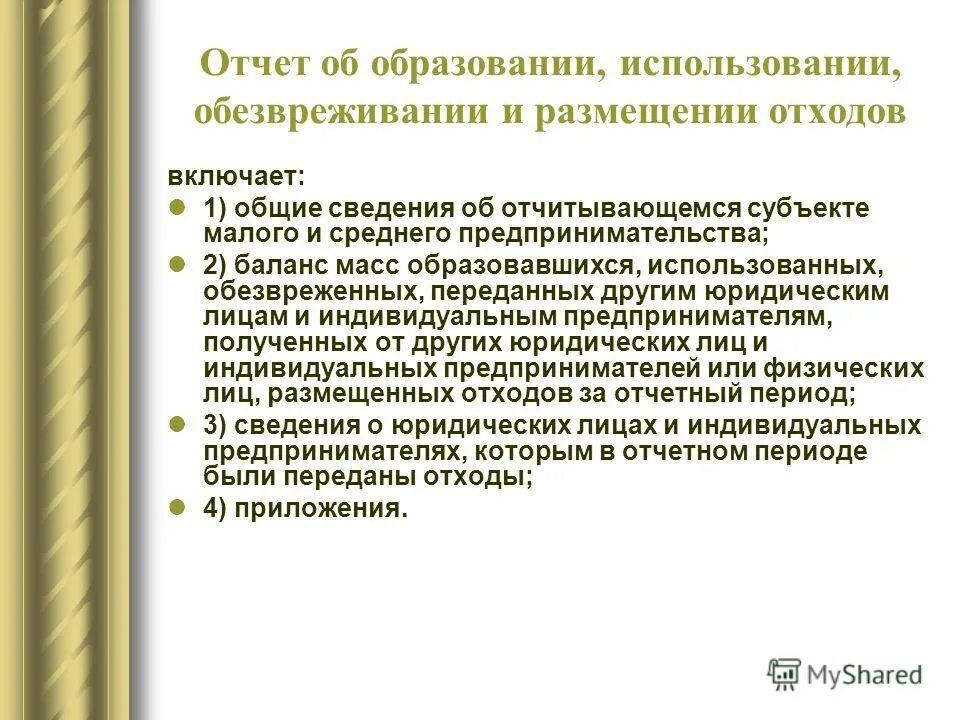 Отчет об образовании, использовании, обезвреживании и размещении отходов

включает:

1) общие сведения об отчитывающемся субъекте малого и среднего предпринимательства;

2) баланс масс образовавшихся, использованных, обезвреженных, переданных другим юридическим лицам и индивидуальным предпринимателям, полученных от других юридических лиц и индивидуальных предпринимателей или физических лиц, размещенных отходов за отчетный период;

3) сведения о юридических лицах и индивидуальных предпринимателях, которым в отчетном периоде были переданы отходы;

4) приложения.

MyShared